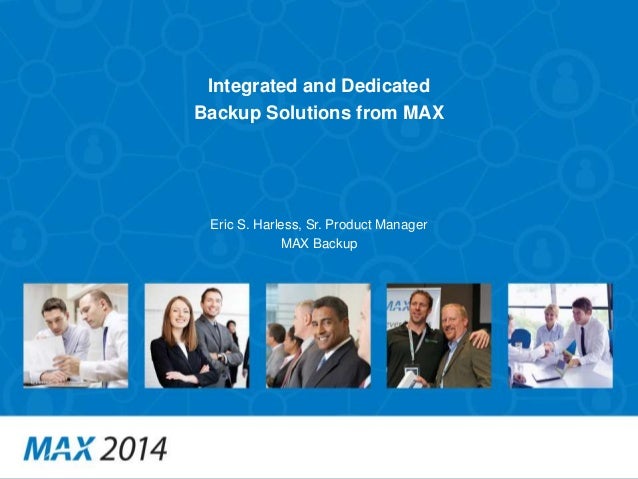 Integrated and Dedicated
Backup Solutions from MAX

Eric S. Harless, Sr. Product Manager
MAX Backup

MAX

MAX 2014